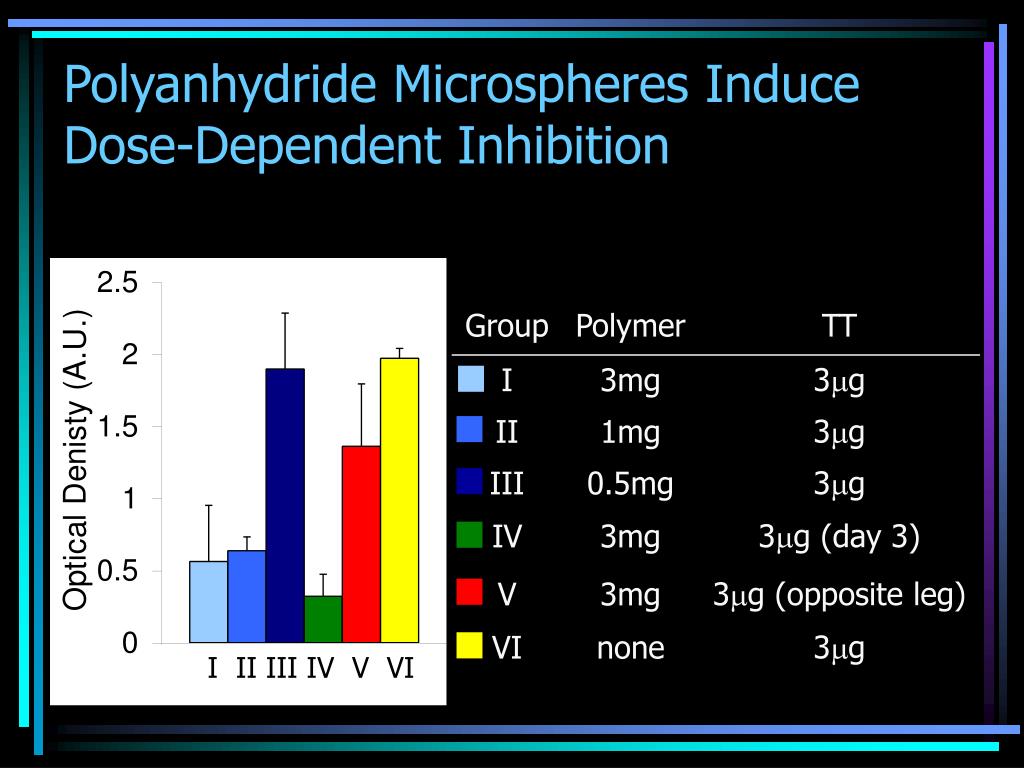 Polyanhydride Microspheres Induce Dose-Dependent Inhibition

Optical Denisty (A.U.)

2.5
2
1.5
1
0.5
0

I II III IV V VI

| Group | Polymer | TT |
|---|---|---|
| I | 3mg | 3$\mu$g |
| II | 1mg | 3$\mu$g |
| III | 0.5mg | 3$\mu$g |
| IV | 3mg | 3$\mu$g (day 3) |
| V | 3mg | 3$\mu$g (opposite leg) |
| VI | none | 3$\mu$g |